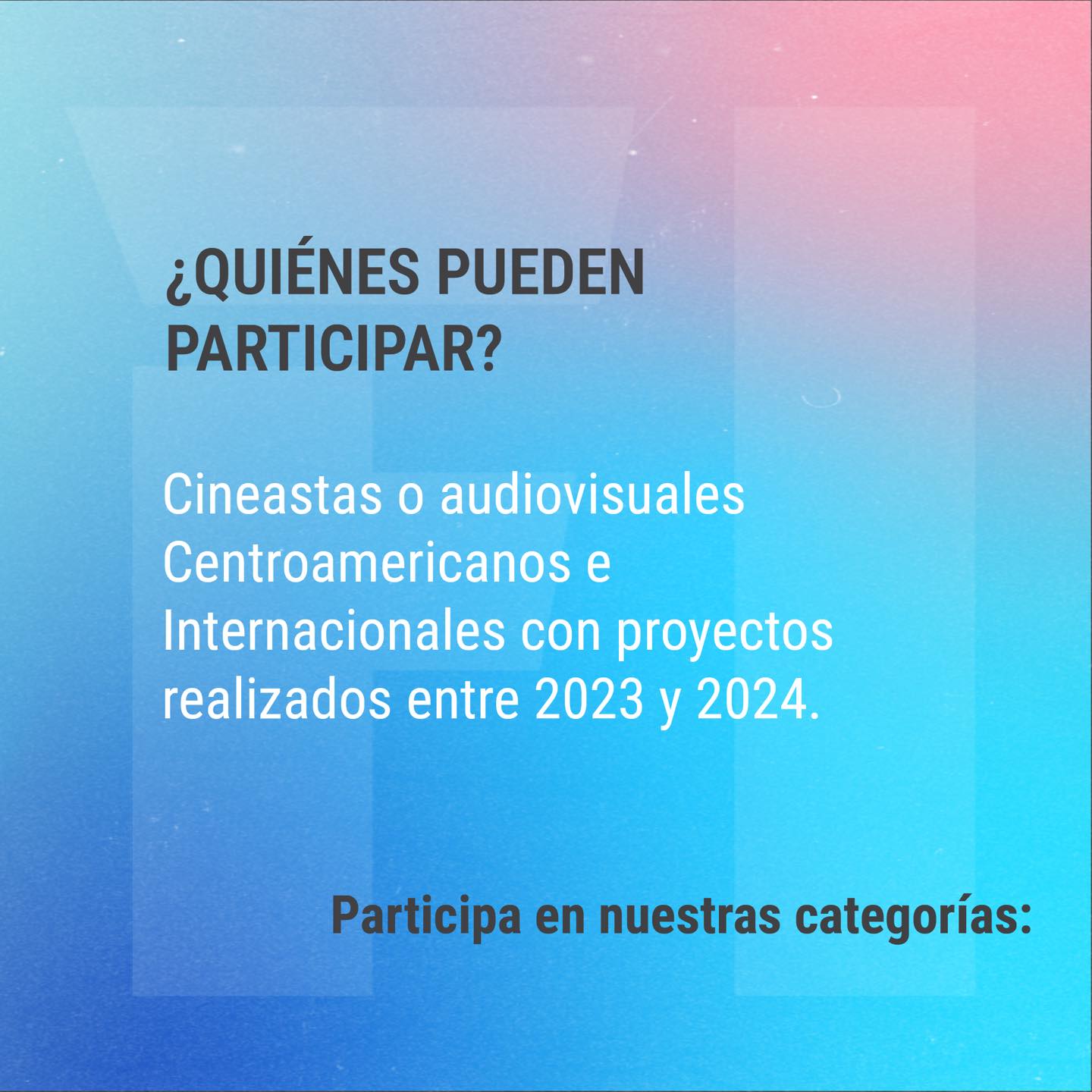 ¿QUIÉNES PUEDEN PARTICIPAR?

Cineastas o audiovisuales Centroamericanos e Internacionales con proyectos realizados entre 2023 y 2024.

Participa en nuestras categorías: